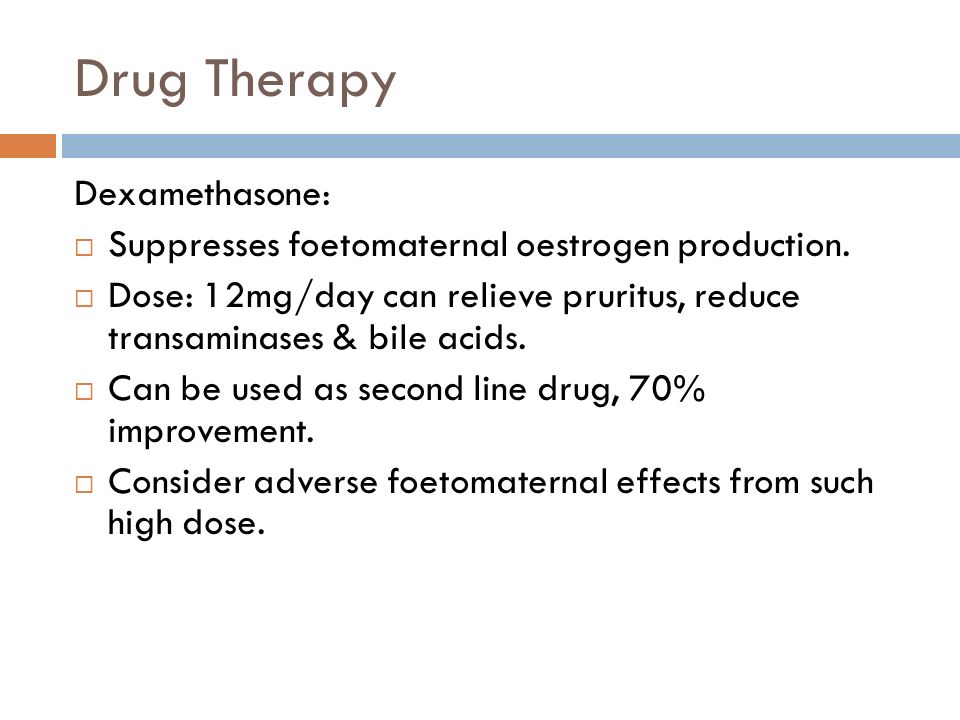 Drug Therapy

Dexamethasone:

□ Suppresses foetomaternal oestrogen production.

□ Dose: 12mg/day can relieve pruritus, reduce transaminases & bile acids.

□ Can be used as second line drug, 70% improvement.

□ Consider adverse foetomaternal effects from such high dose.